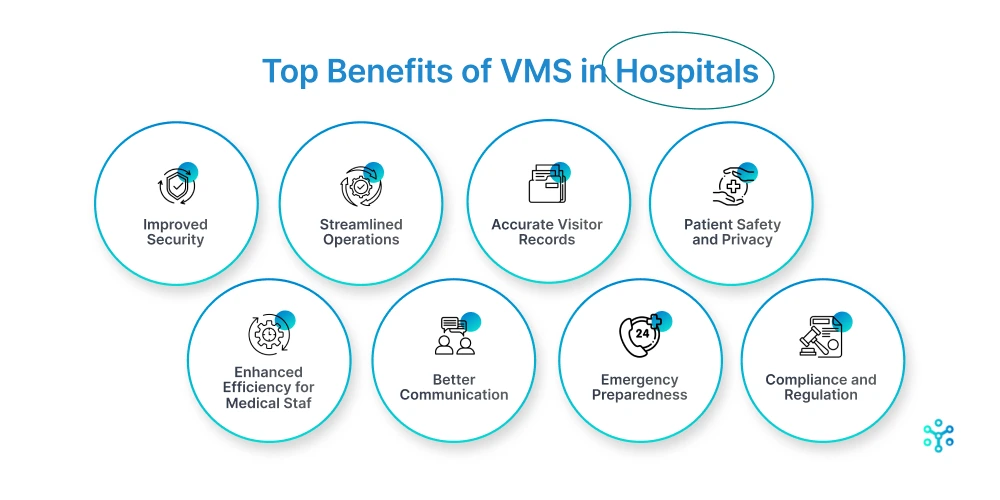 Top Benefits of VMS in Hospitals

Improved Security

Streamlined Operations

Accurate Visitor Records

Patient Safety and Privacy

Enhanced Efficiency for Medical Staf

Better Communication

24

Emergency Preparedness

Compliance and Regulation